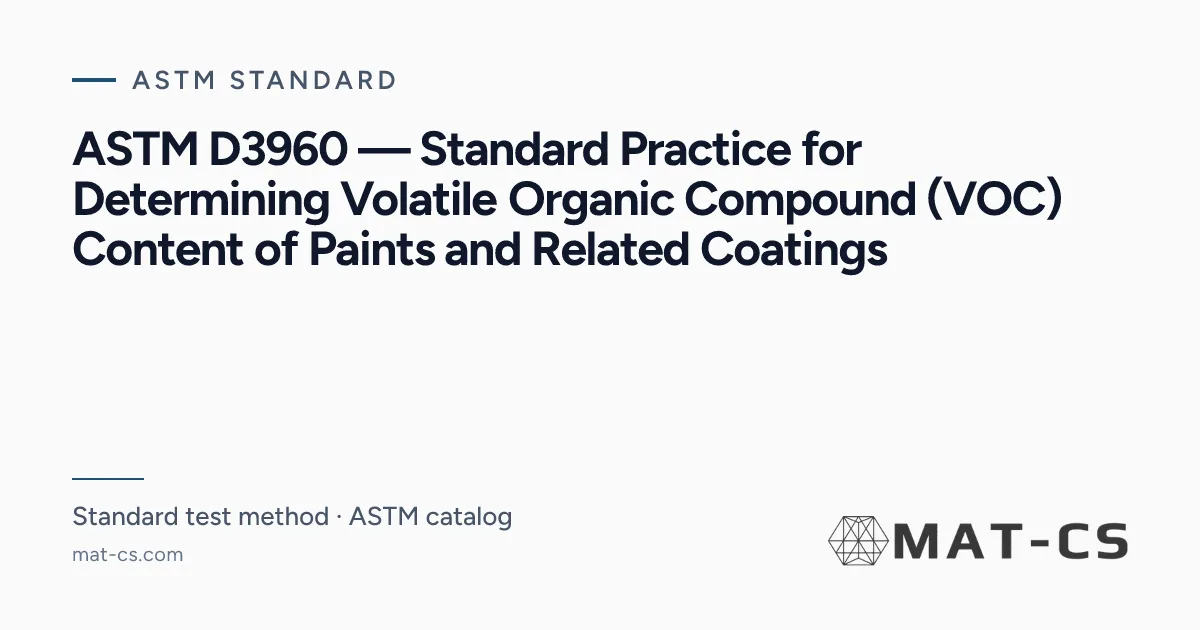 ASTM STANDARD

ASTM D3960 — Standard Practice for Determining Volatile Organic Compound (VOC) Content of Paints and Related Coatings

Standard test method · ASTM catalog

mat-cs.com

MAT-CS